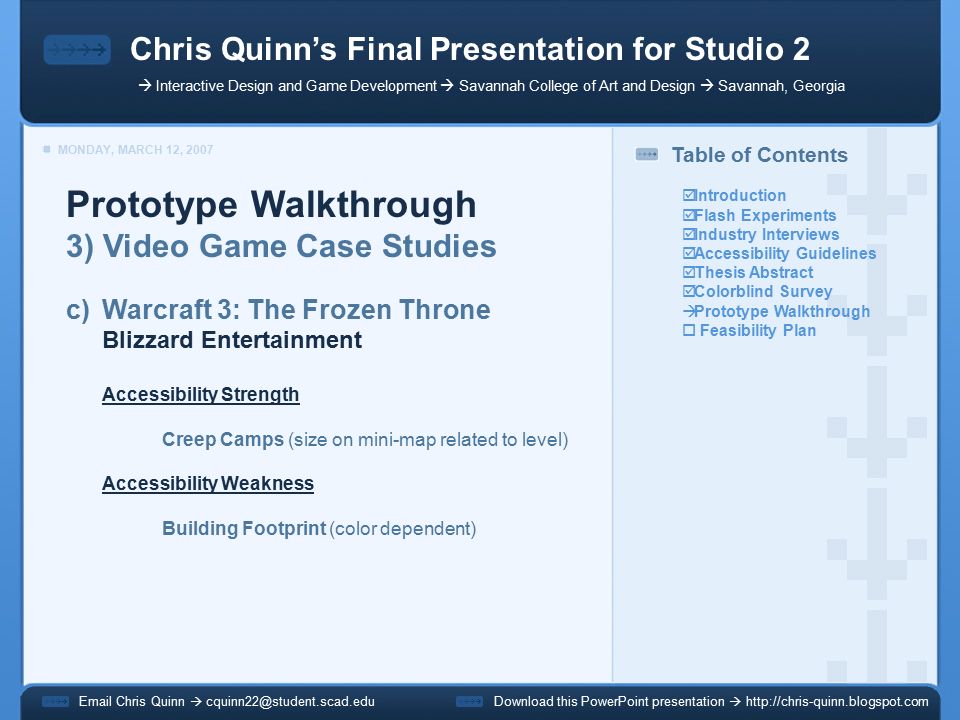 Chris Quinn's Final Presentation for Studio 2

→ Interactive Design and Game Development → Savannah College of Art and Design → Savannah, Georgia

MONDAY, MARCH 12, 2007

Prototype Walkthrough
3) Video Game Case Studies

c) Warcraft 3: The Frozen Throne
Blizzard Entertainment

Accessibility Strength

Creep Camps (size on mini-map related to level)

Accessibility Weakness

Building Footprint (color dependent)

Table of Contents

☑Introduction
☑Flash Experiments
☑Industry Interviews
☑Accessibility Guidelines
☑Thesis Abstract
☑Colorblind Survey
→Prototype Walkthrough
☐ Feasibility Plan

Email Chris Quinn → cquinn22@student.scad.edu

Download this PowerPoint presentation → http://chris-quinn.blogspot.com